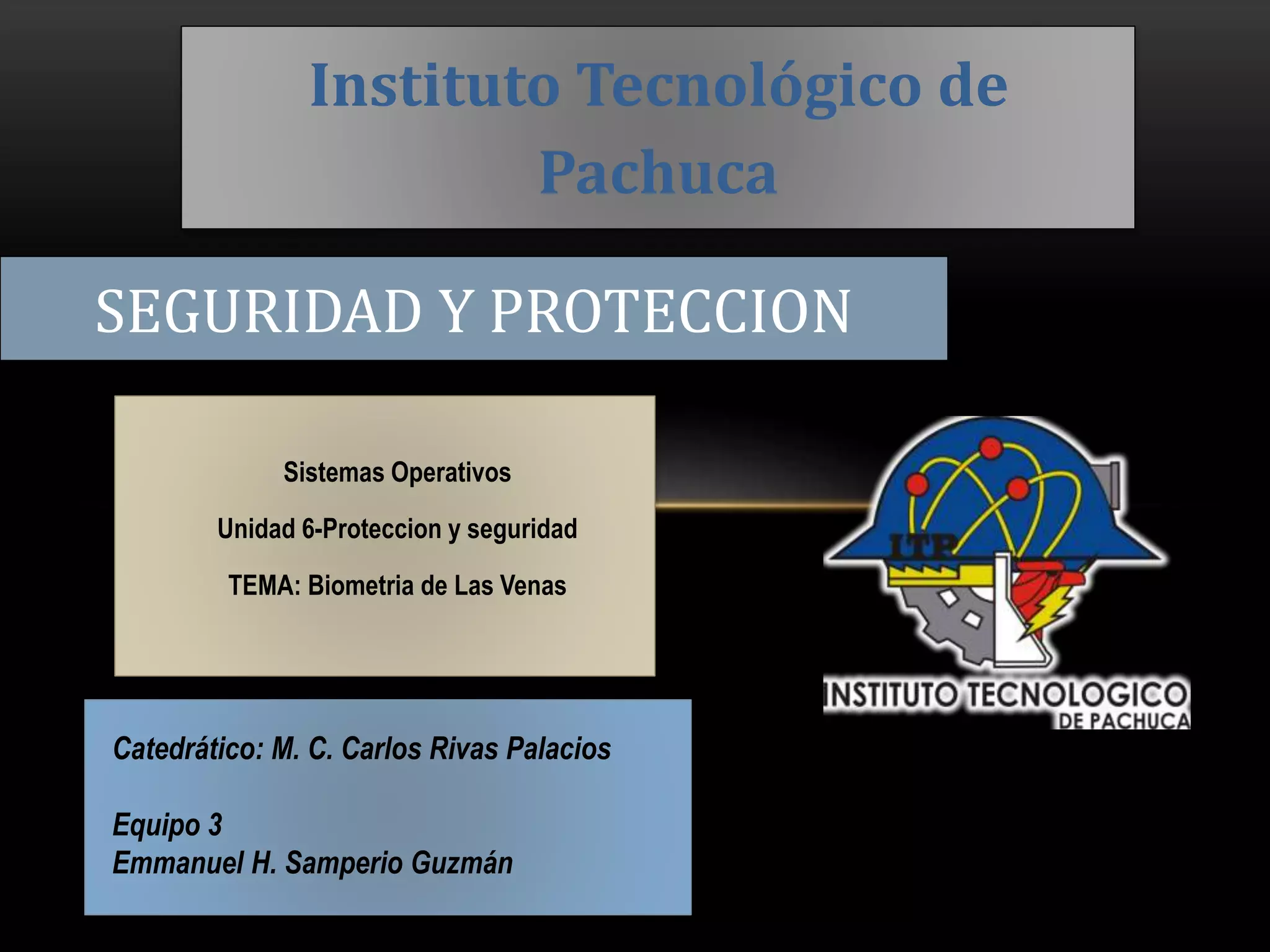 Instituto Tecnológico de Pachuca

SEGURIDAD Y PROTECCION

Sistemas Operativos

Unidad 6-Proteccion y seguridad

TEMA: Biometria de Las Venas

ITP

INSTITUTO TECNOLOGICO
DE PACHUCA

Catedrático: M. C. Carlos Rivas Palacios

Equipo 3
Emmanuel H. Samperio Guzmán